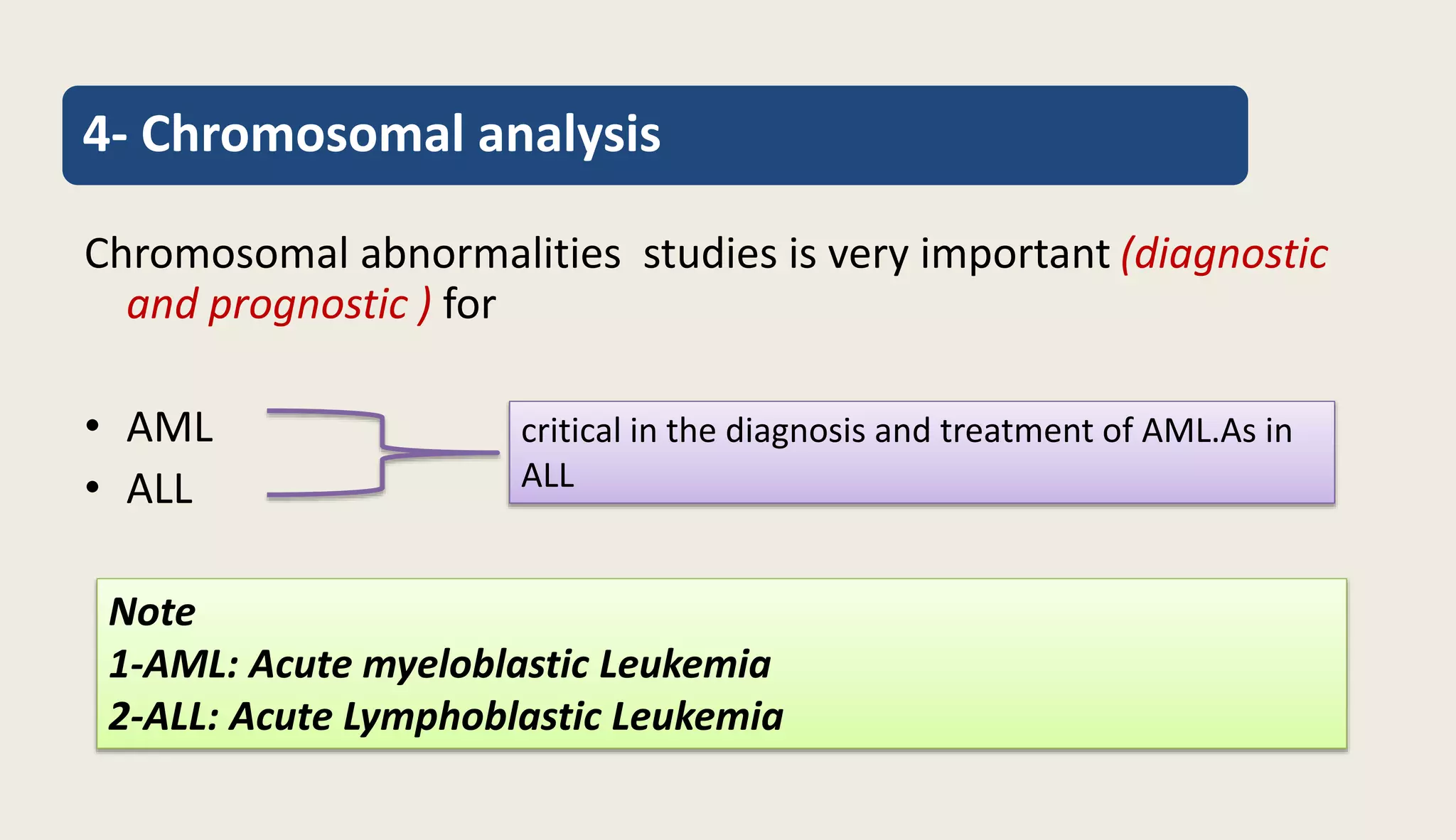 4- Chromosomal analysis

Chromosomal abnormalities studies is very important (diagnostic and prognostic ) for

• AML
• ALL

critical in the diagnosis and treatment of AML.As in ALL

Note
1-AML: Acute myeloblastic Leukemia
2-ALL: Acute Lymphoblastic Leukemia